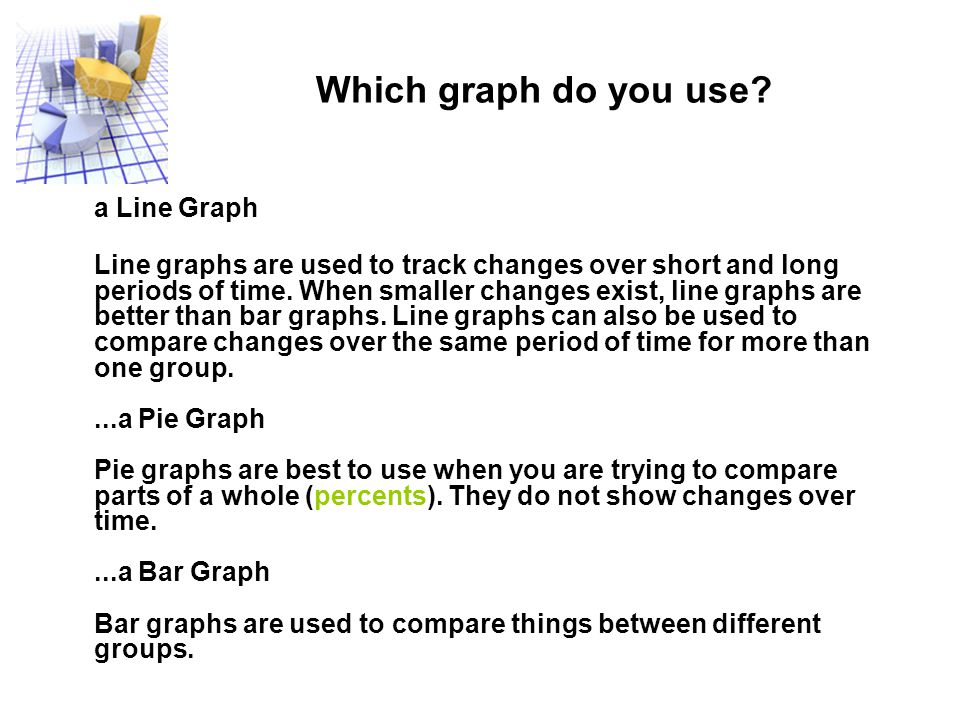 Which graph do you use?

a Line Graph

Line graphs are used to track changes over short and long periods of time. When smaller changes exist, line graphs are better than bar graphs. Line graphs can also be used to compare changes over the same period of time for more than one group.

...a Pie Graph

Pie graphs are best to use when you are trying to compare parts of a whole (percents). They do not show changes over time.

...a Bar Graph

Bar graphs are used to compare things between different groups.